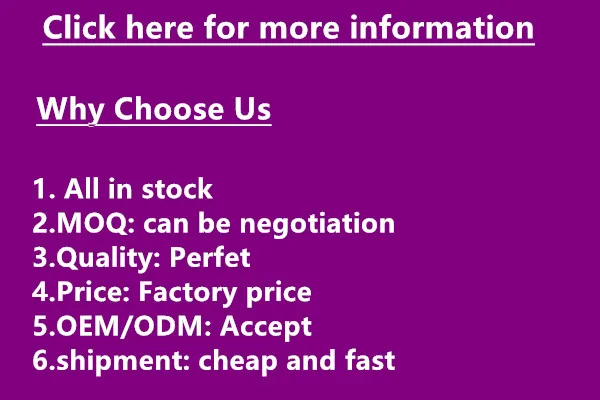 Click here for more information

Why Choose Us

1. All in stock
2.MOQ: can be negotiation
3.Quality: Perfet
4.Price: Factory price
5.OEM/ODM: Accept
6.shipment: cheap and fast